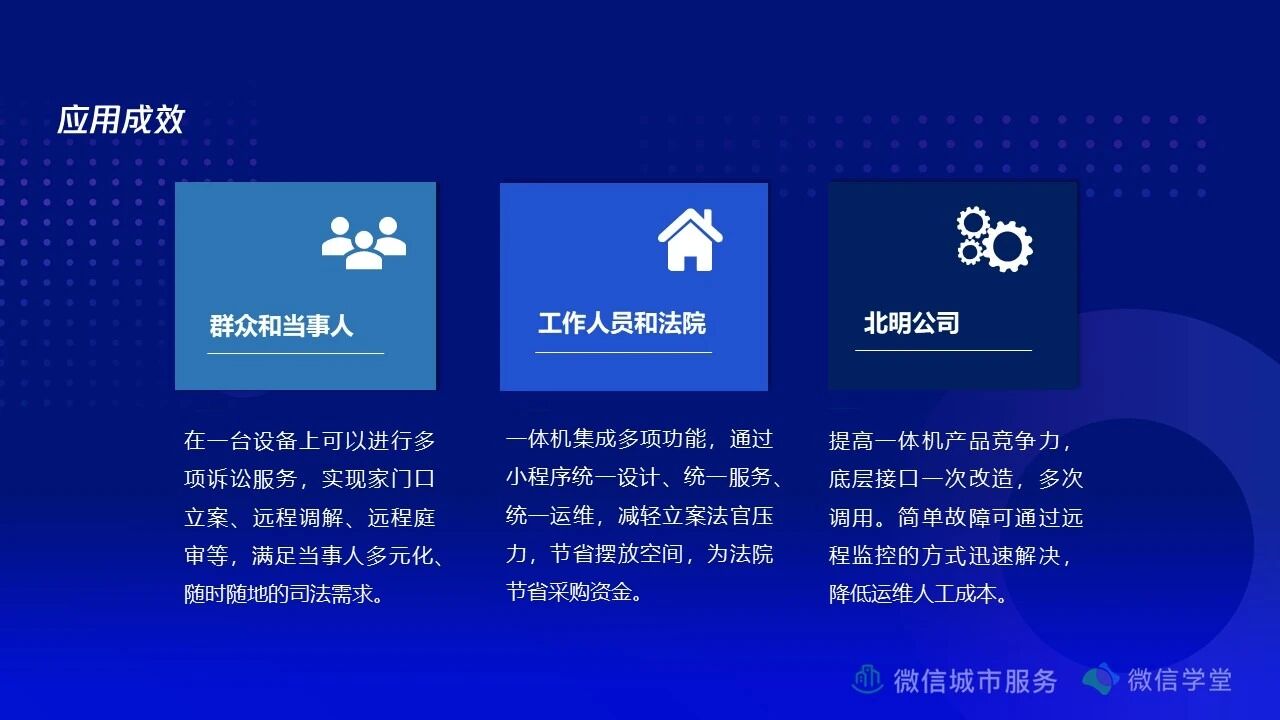 应用成效

群众和当事人

在一台设备上可以进行多项诉讼服务，实现家门口立案、远程调解、远程庭审等，满足当事人多元化、随时随地的司法需求。

工作人员和法院

一体机集成多项功能，通过小程序统一设计、统一服务、统一运维，减轻立案法官压力，节省摆放空间，为法院节省采购资金。

北明公司

提高一体机产品竞争力，底层接口一次改造，多次调用。简单故障可通过远程监控的方式迅速解决，降低运维人工成本。

微信城市服务　微信学堂